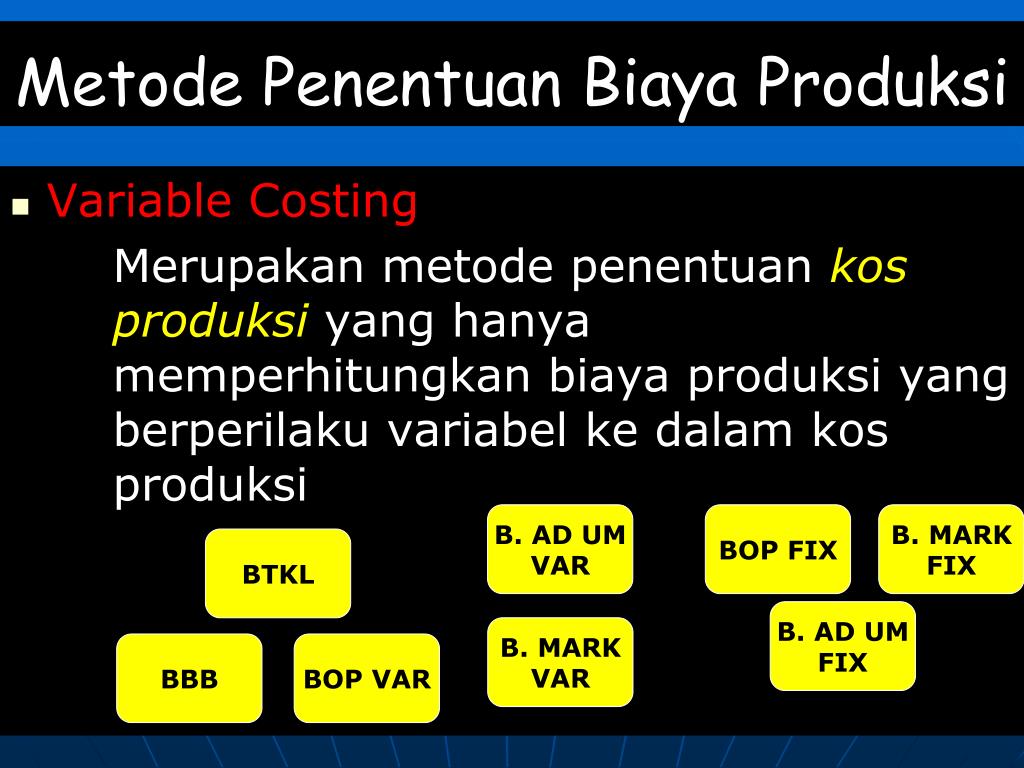 Metode Penentuan Biaya Produksi

Variable Costing

Merupakan metode penentuan kos produksi yang hanya memperhitungkan biaya produksi yang berperilaku variabel ke dalam kos produksi

BTKL

BBB

BOP VAR

B. AD UM VAR

B. MARK VAR

BOP FIX

B. MARK FIX

B. AD UM FIX